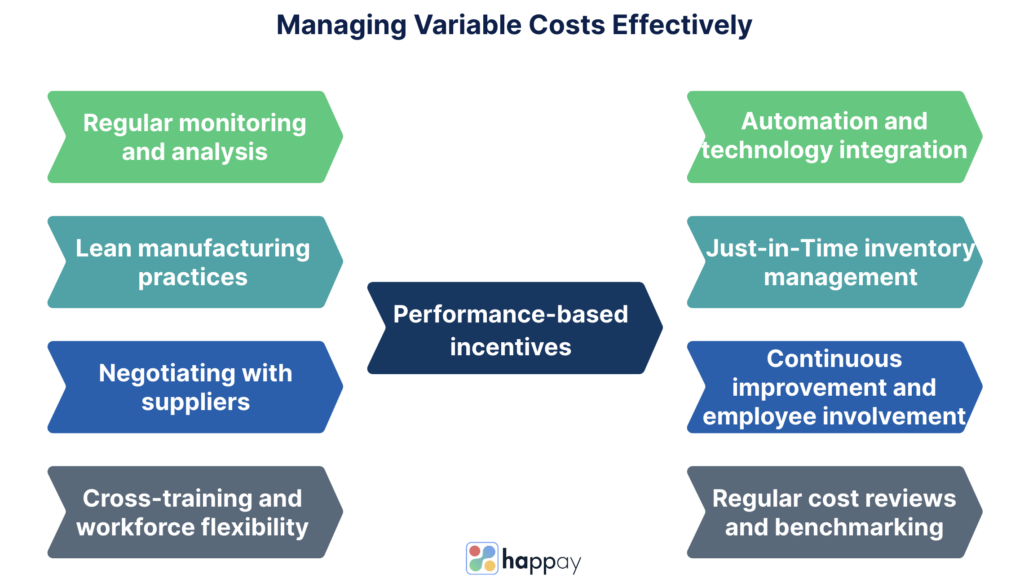 Managing Variable Costs Effectively

Regular monitoring and analysis

Lean manufacturing practices

Negotiating with suppliers

Cross-training and workforce flexibility

Performance-based incentives

Automation and technology integration

Just-in-Time inventory management

Continuous improvement and employee involvement

Regular cost reviews and benchmarking

happay